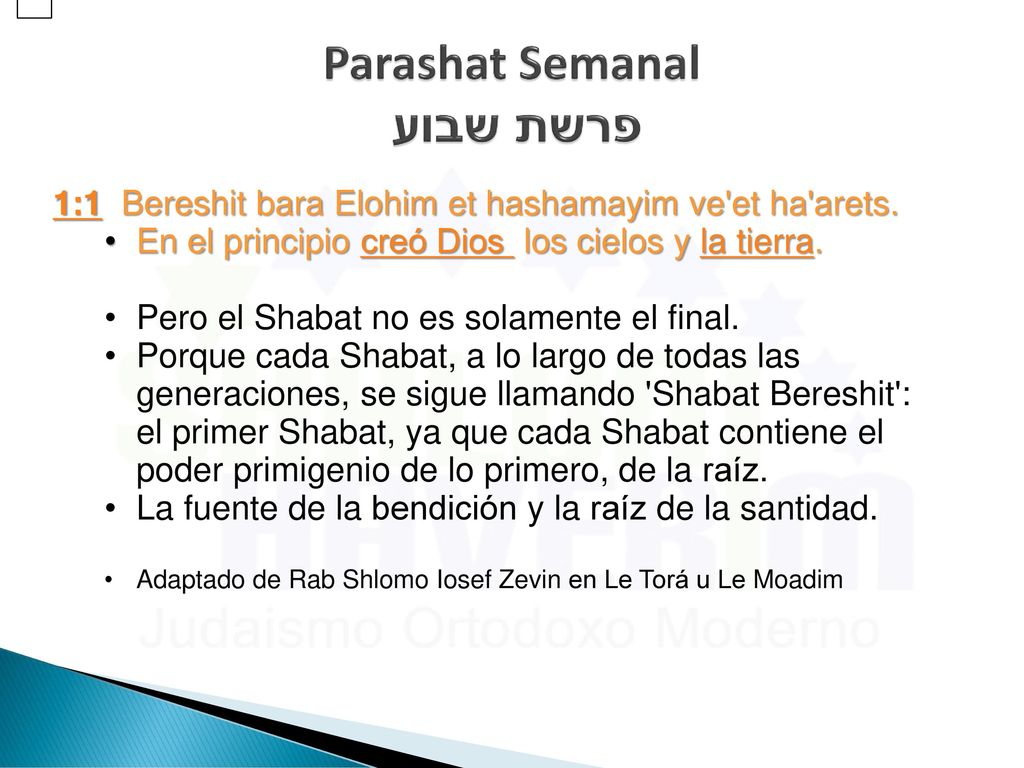 Parashat Semanal
פרשת שבוע

1:1 Bereshit bara Elohim et hashamayim ve'et ha'arets.
• En el principio creó Dios los cielos y la tierra.

• Pero el Shabat no es solamente el final.
• Porque cada Shabat, a lo largo de todas las generaciones, se sigue llamando 'Shabat Bereshit': el primer Shabat, ya que cada Shabat contiene el poder primigenio de lo primero, de la raíz.
• La fuente de la bendición y la raíz de la santidad.

• Adaptado de Rab Shlomo Iosef Zevin en Le Torá u Le Moadim

Judaismo Ortodoxo Moderno